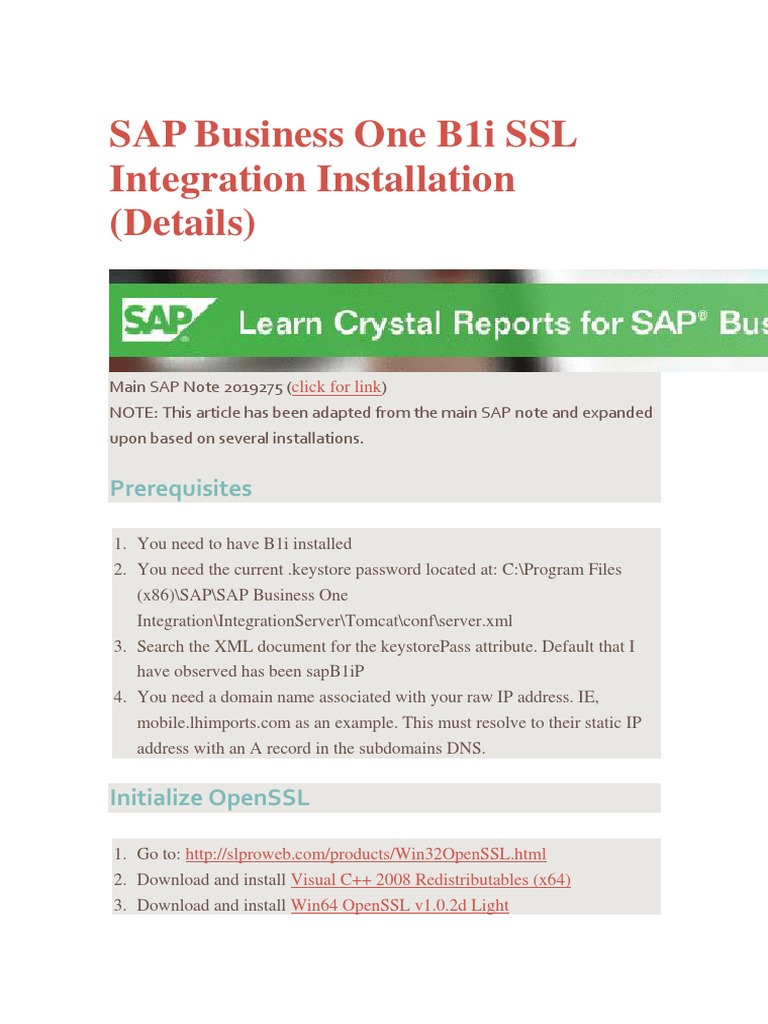 SAP Business One B1i SSL Integration Installation (Details)

SAP Learn Crystal Reports for SAP® Bus

Main SAP Note 2019275 (click for link)
NOTE: This article has been adapted from the main SAP note and expanded upon based on several installations.

Prerequisites

1. You need to have B1i installed
2. You need the current .keystore password located at: C:\Program Files (x86)\SAP\SAP Business One Integration\IntegrationServer\Tomcat\conf\server.xml
3. Search the XML document for the keystorePass attribute. Default that I have observed has been sapB1iP
4. You need a domain name associated with your raw IP address. IE, mobile.lhimports.com as an example. This must resolve to their static IP address with an A record in the subdomains DNS.

Initialize OpenSSL

1. Go to: http://slproweb.com/products/Win32OpenSSL.html
2. Download and install Visual C++ 2008 Redistributables (x64)
3. Download and install Win64 OpenSSL v1.0.2d Light